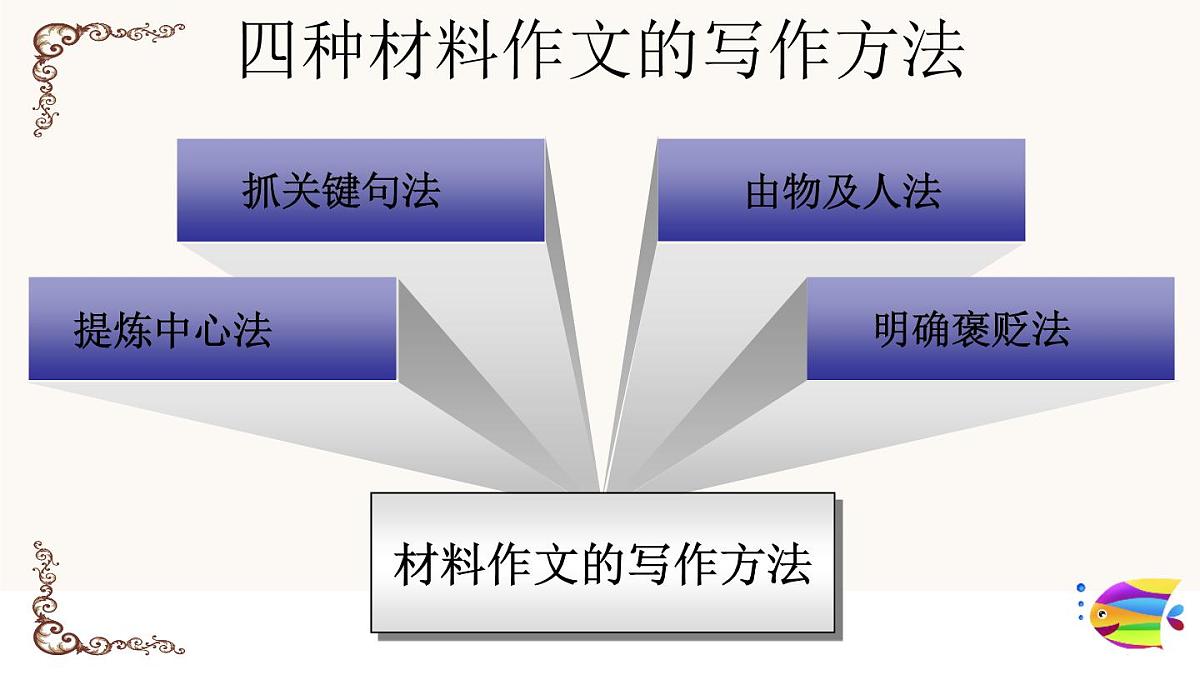 四种材料作文的写作方法

抓关键句法

由物及人法

提炼中心法

明确褒贬法

材料作文的写作方法